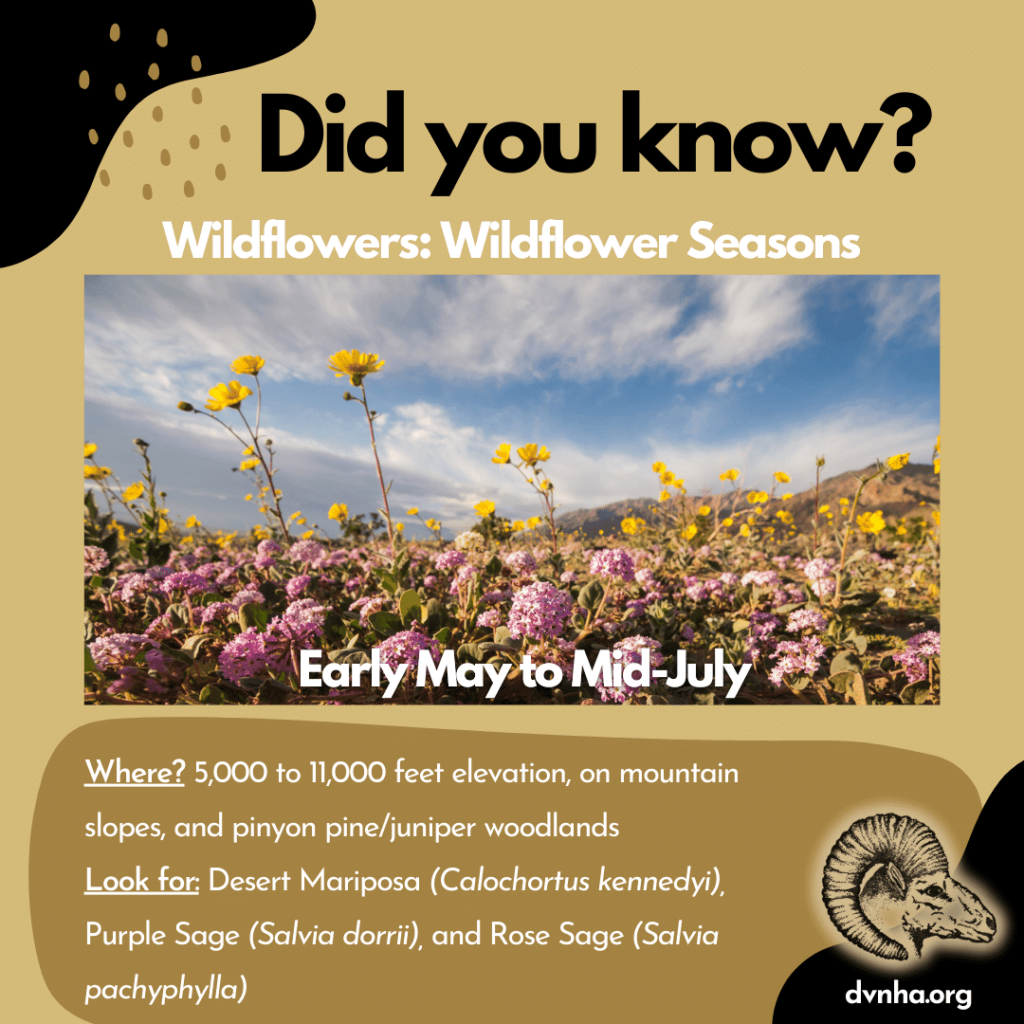 Did you know?

Wildflowers: Wildflower Seasons

Early May to Mid-July

Where? 5,000 to 11,000 feet elevation, on mountain slopes, and pinyon pine/juniper woodlands
Look for: Desert Mariposa (Calochortus kennedyi), Purple Sage (Salvia dorrii), and Rose Sage (Salvia pachyphylla)

dvnha.org